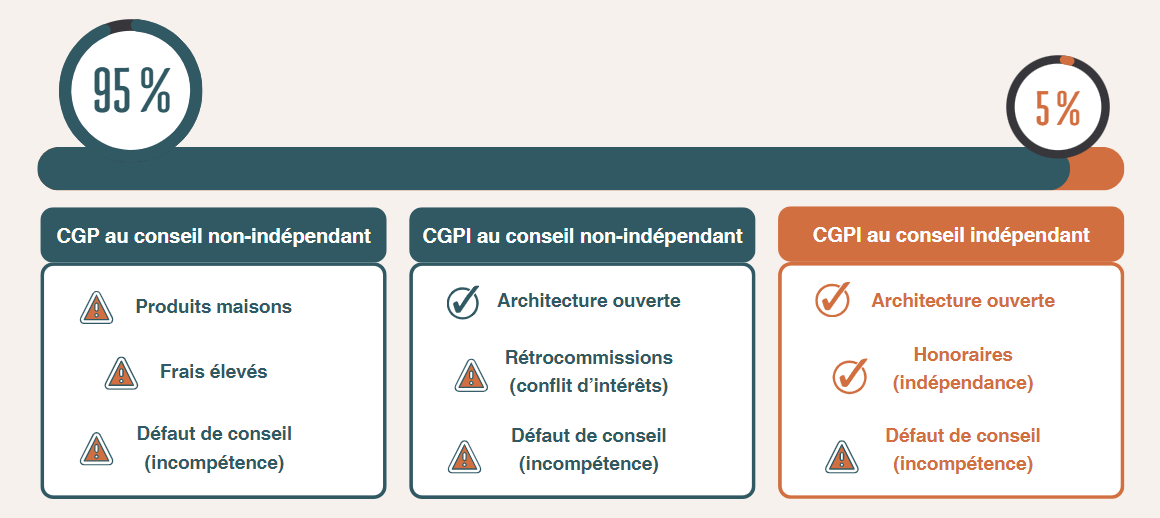 95 %

5 %

CGP au conseil non-indépendant

Produits maisons

Frais élevés

Défaut de conseil (incompétence)

CGPI au conseil non-indépendant

Architecture ouverte

Rétrocommissions (conflit d'intérêts)

Défaut de conseil (incompétence)

CGPI au conseil indépendant

Architecture ouverte

Honoraires (indépendance)

Défaut de conseil (incompétence)